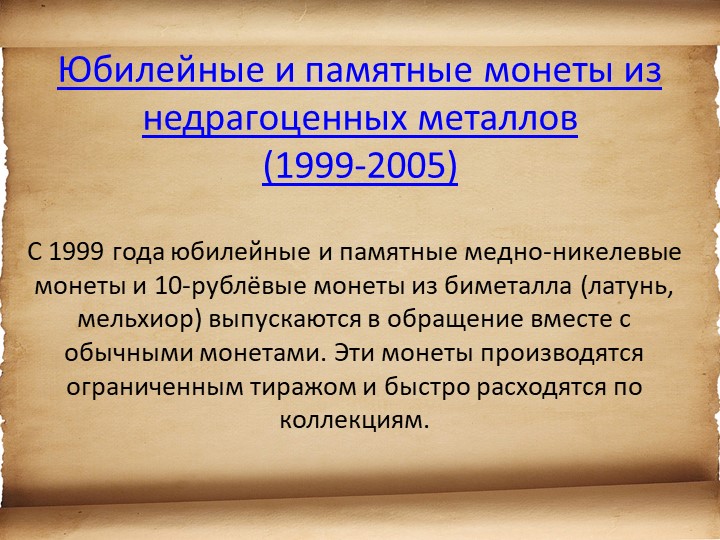 Юбилейные и памятные монеты из недрагоценных металлов (1999-2005)

С 1999 года юбилейные и памятные медно-никелевые монеты и 10-рублёвые монеты из биметалла (латунь, мельхиор) выпускаются в обращение вместе с обычными монетами. Эти монеты производятся ограниченным тиражом и быстро расходятся по коллекциям.